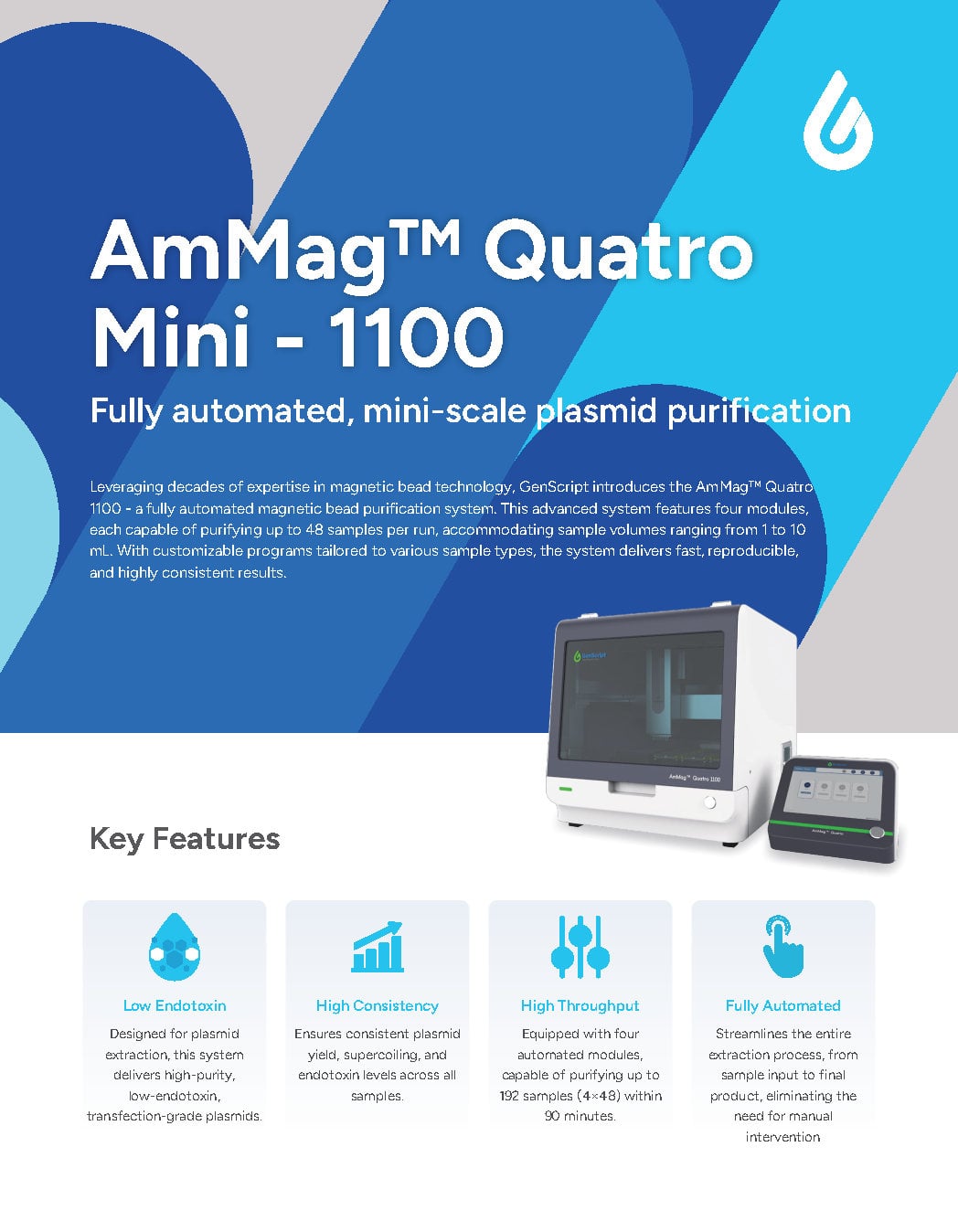 AmMag™ Quatro Mini - 1100

Fully automated, mini-scale plasmid purification

Leveraging decades of expertise in magnetic bead technology, GenScript introduces the AmMag™ Quatro 1100 - a fully automated magnetic bead purification system. This advanced system features four modules, each capable of purifying up to 48 samples per run, accommodating sample volumes ranging from 1 to 10 mL. With customizable programs tailored to various sample types, the system delivers fast, reproducible, and highly consistent results.

GenScript

AmMag™ Quatro 1100

AmMag™ Quatro

Key Features

Low Endotoxin
Designed for plasmid extraction, this system delivers high-purity, low-endotoxin, transfection-grade plasmids.

High Consistency
Ensures consistent plasmid yield, supercoiling, and endotoxin levels across all samples.

High Throughput
Equipped with four automated modules, capable of purifying up to 192 samples (4×48) within 90 minutes.

Fully Automated
Streamlines the entire extraction process, from sample input to final product, eliminating the need for manual intervention